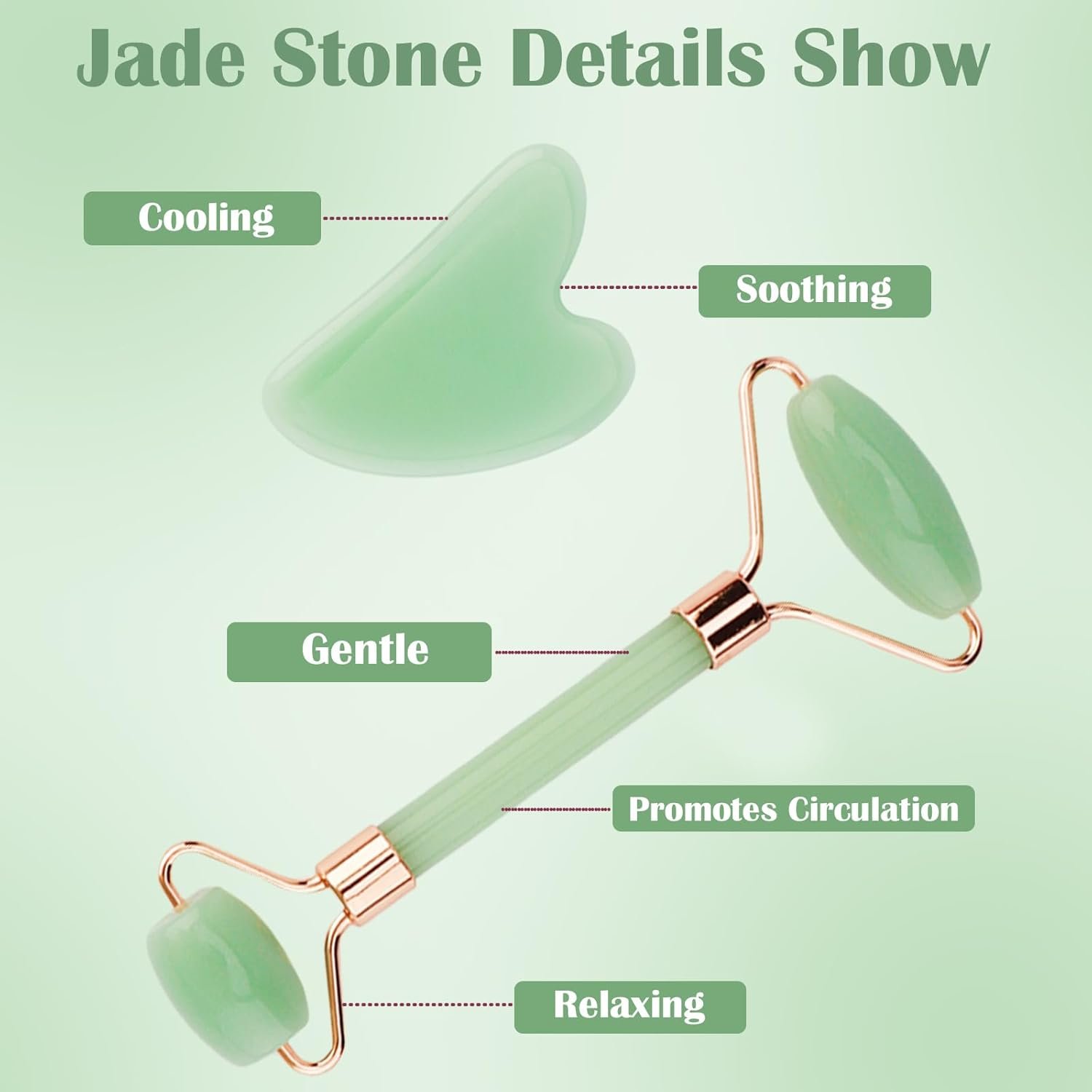 Jade Stone Details Show

Cooling

Soothing

Gentle

Promotes Circulation

Relaxing